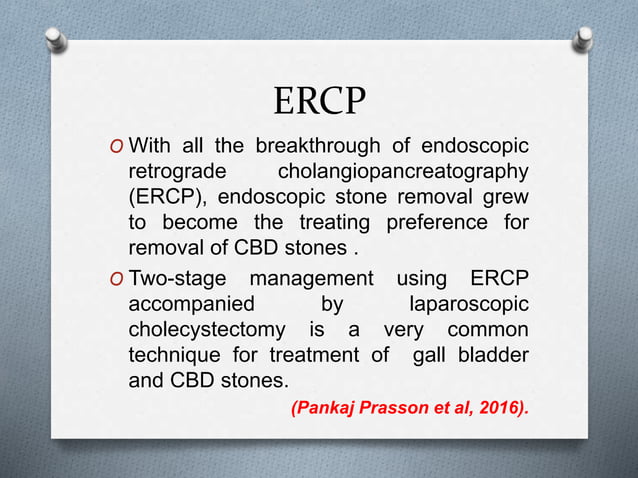 ERCP

O With all the breakthrough of endoscopic retrograde cholangiopancreatography (ERCP), endoscopic stone removal grew to become the treating preference for removal of CBD stones .

O Two-stage management using ERCP accompanied by laparoscopic cholecystectomy is a very common technique for treatment of gall bladder and CBD stones.

(Pankaj Prasson et al, 2016).